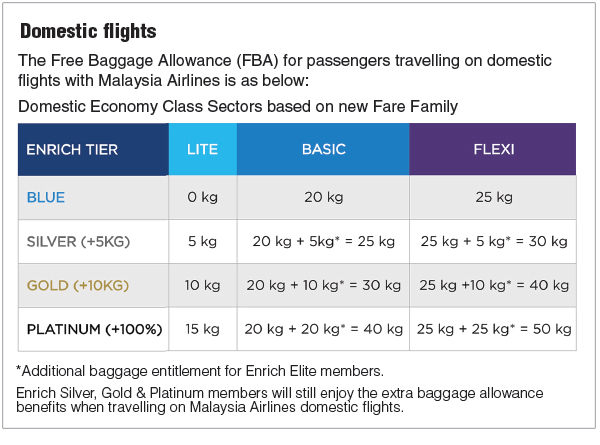 Domestic flights

The Free Baggage Allowance (FBA) for passengers travelling on domestic flights with Malaysia Airlines is as below:

Domestic Economy Class Sectors based on new Fare Family

| ENRICH TIER | LITE | BASIC | FLEXI |
|---|---|---|---|
| BLUE | 0 kg | 20 kg | 25 kg |
| SILVER (+5KG) | 5 kg | 20 kg + 5kg* = 25 kg | 25 kg + 5 kg* = 30 kg |
| GOLD (+10KG) | 10 kg | 20 kg + 10 kg* = 30 kg | 25 kg +10 kg* = 40 kg |
| PLATINUM (+100%) | 15 kg | 20 kg + 20 kg* = 40 kg | 25 kg + 25 kg* = 50 kg |

*Additional baggage entitlement for Enrich Elite members.

Enrich Silver, Gold & Platinum members will still enjoy the extra baggage allowance benefits when travelling on Malaysia Airlines domestic flights.